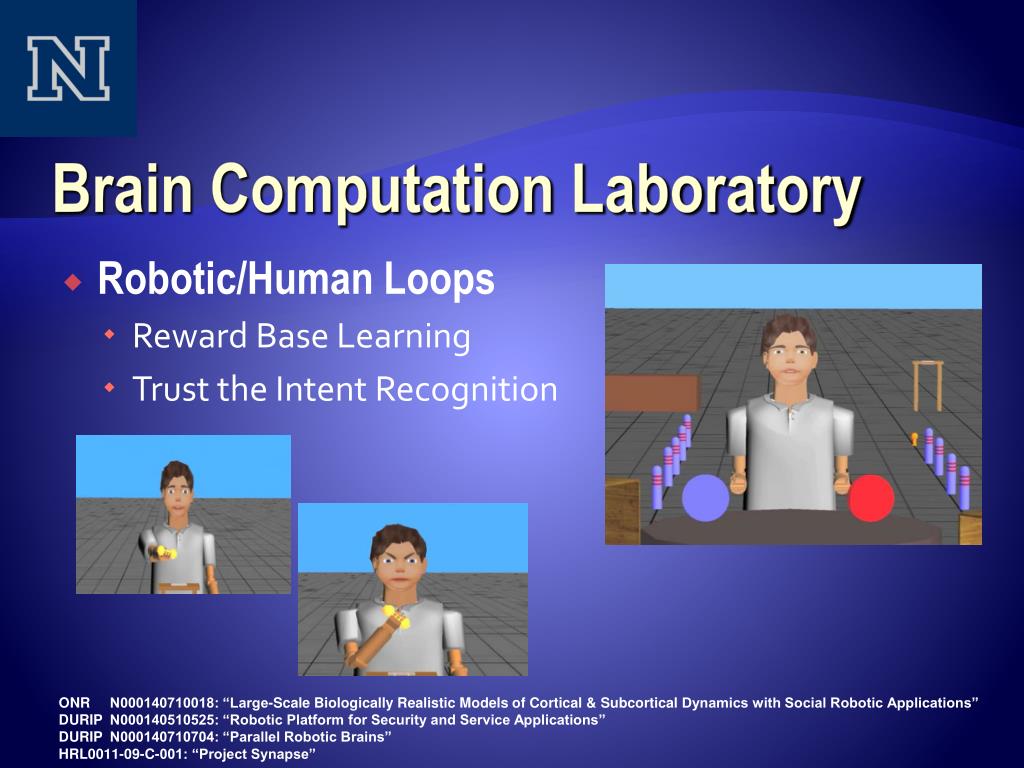 N

Brain Computation Laboratory

Robotic/Human Loops

Reward Base Learning

Trust the Intent Recognition

ONR N000140710018: “Large-Scale Biologically Realistic Models of Cortical & Subcortical Dynamics with Social Robotic Applications”
DURIP N000140510525: “Robotic Platform for Security and Service Applications”
DURIP N000140710704: “Parallel Robotic Brains”
HRL0011-09-C-001: “Project Synapse”